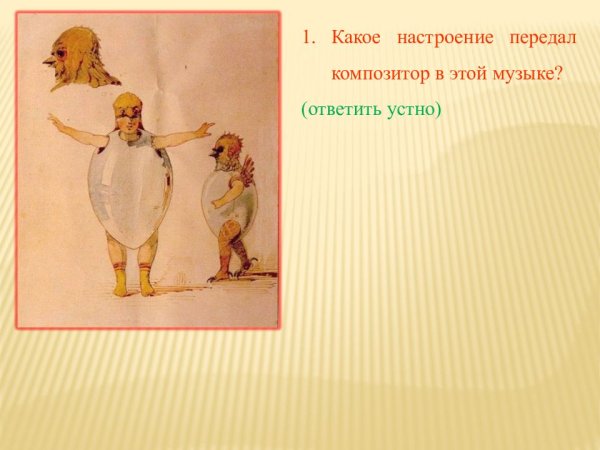 1. Какое настроение передал композитор в этой музыке?

(ответить устно)